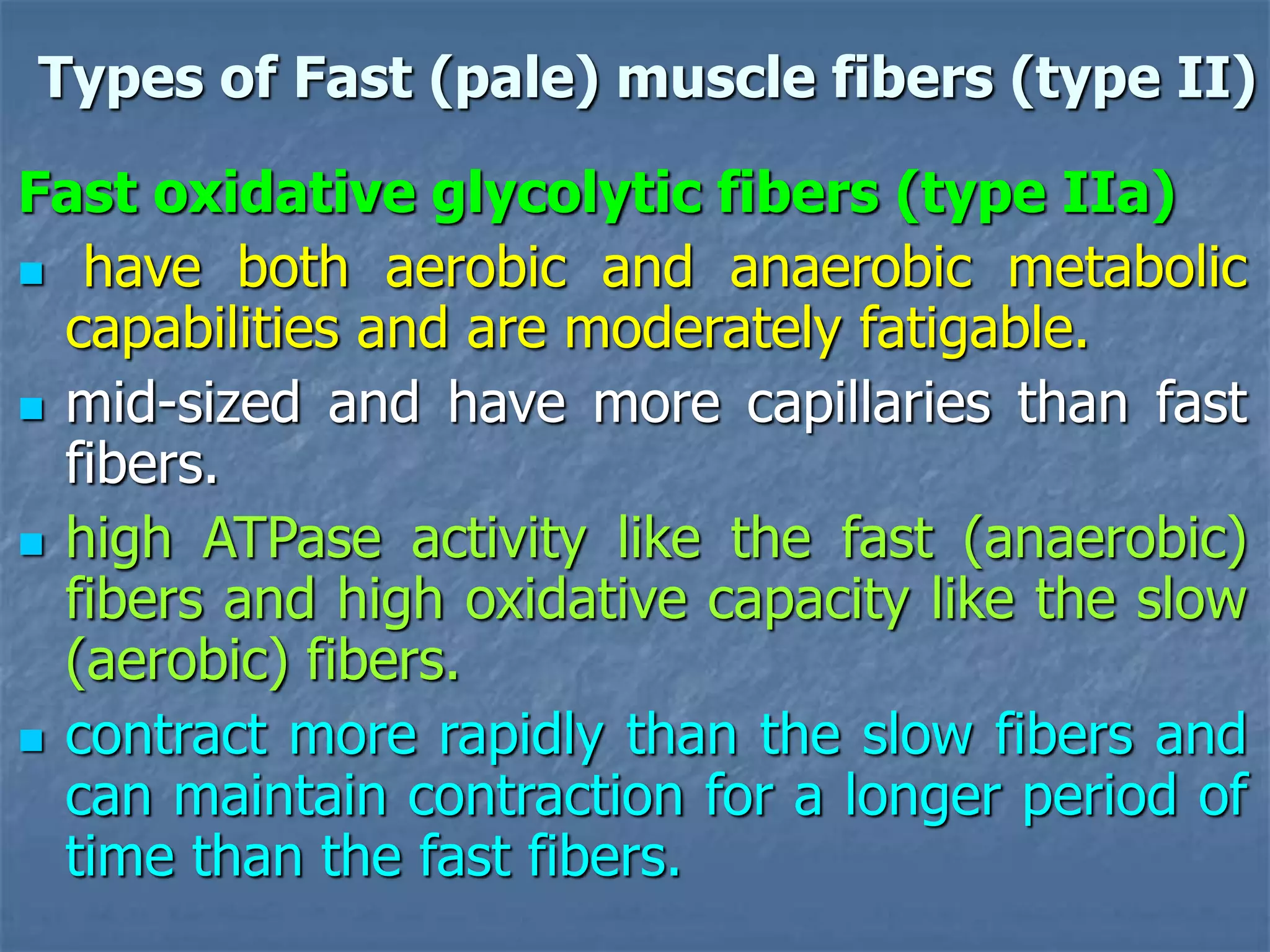 Types of Fast (pale) muscle fibers (type II)

Fast oxidative glycolytic fibers (type IIa)

- have both aerobic and anaerobic metabolic capabilities and are moderately fatigable.
- mid-sized and have more capillaries than fast fibers.
- high ATPase activity like the fast (anaerobic) fibers and high oxidative capacity like the slow (aerobic) fibers.
- contract more rapidly than the slow fibers and can maintain contraction for a longer period of time than the fast fibers.